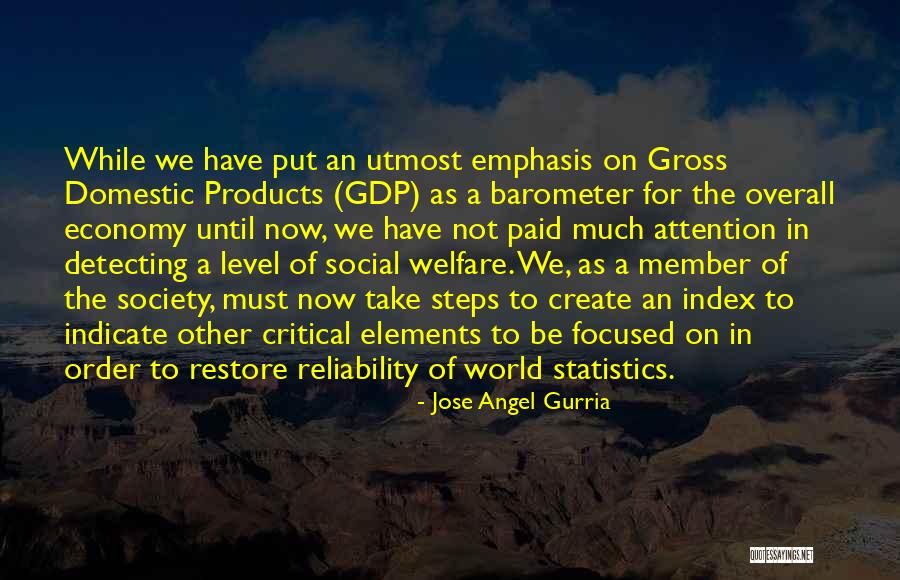 While we have put an utmost emphasis on Gross Domestic Products (GDP) as a barometer for the overall economy until now, we have not paid much attention in detecting a level of social welfare. We, as a member of the society, must now take steps to create an index to indicate other critical elements to be focused on in order to restore reliability of world statistics.

- Jose Angel Gurria

QUOTESSAYINGS.NET